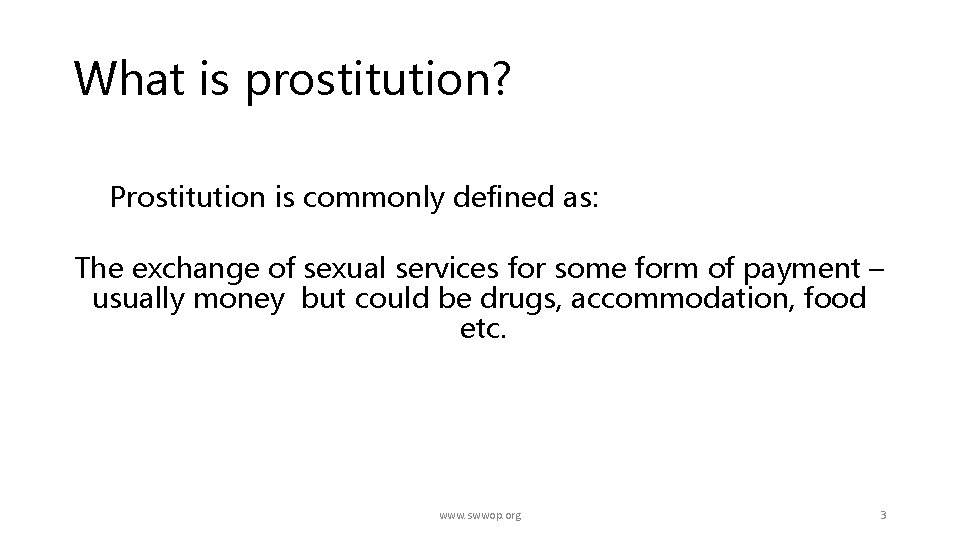 What is prostitution?

Prostitution is commonly defined as:

The exchange of sexual services for some form of payment – usually money  but could be drugs, accommodation, food etc.

www.swwop.org

3